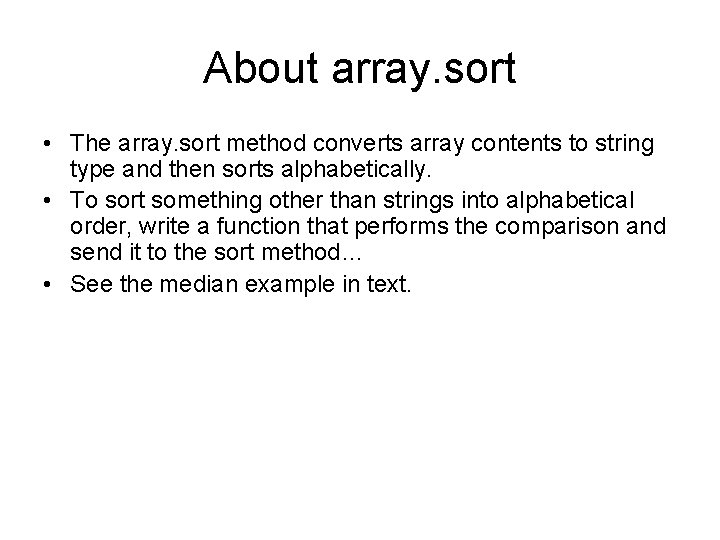 About array.sort

• The array.sort method converts array contents to string type and then sorts alphabetically.
• To sort something other than strings into alphabetical order, write a function that performs the comparison and send it to the sort method…
• See the median example in text.